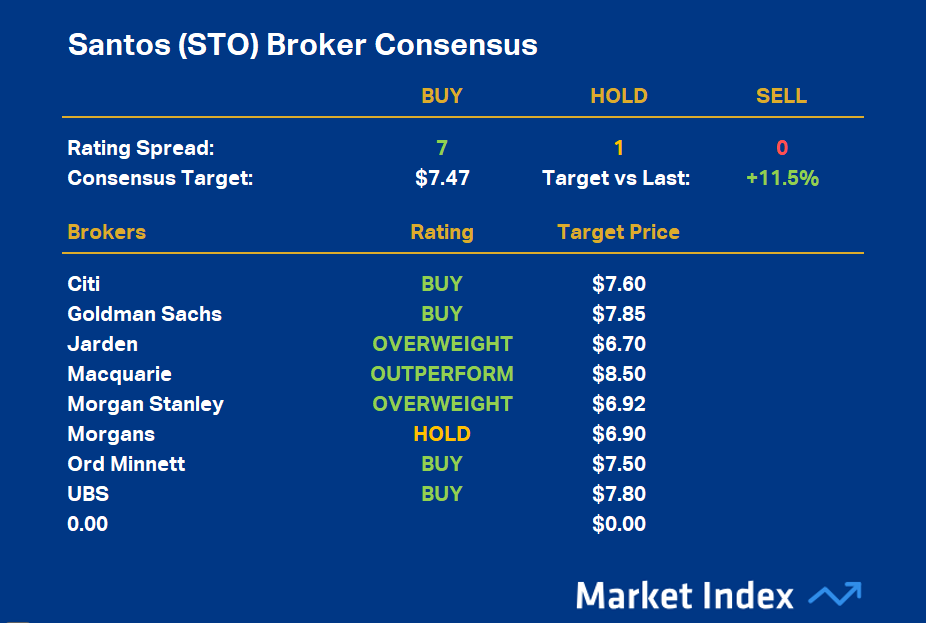 Santos (STO) Broker Consensus

| | BUY | HOLD | SELL |
|---|---|---|---|
| Rating Spread: | 7 | 1 | 0 |
| Consensus Target: | $7.47 | Target vs Last: | +11.5% |

| Brokers | Rating | Target Price |
|---|---|---|
| Citi | BUY | $7.60 |
| Goldman Sachs | BUY | $7.85 |
| Jarden | OVERWEIGHT | $6.70 |
| Macquarie | OUTPERFORM | $8.50 |
| Morgan Stanley | OVERWEIGHT | $6.92 |
| Morgans | HOLD | $6.90 |
| Ord Minnett | BUY | $7.50 |
| UBS | BUY | $7.80 |
| 0.00 | | $0.00 |

Market Index